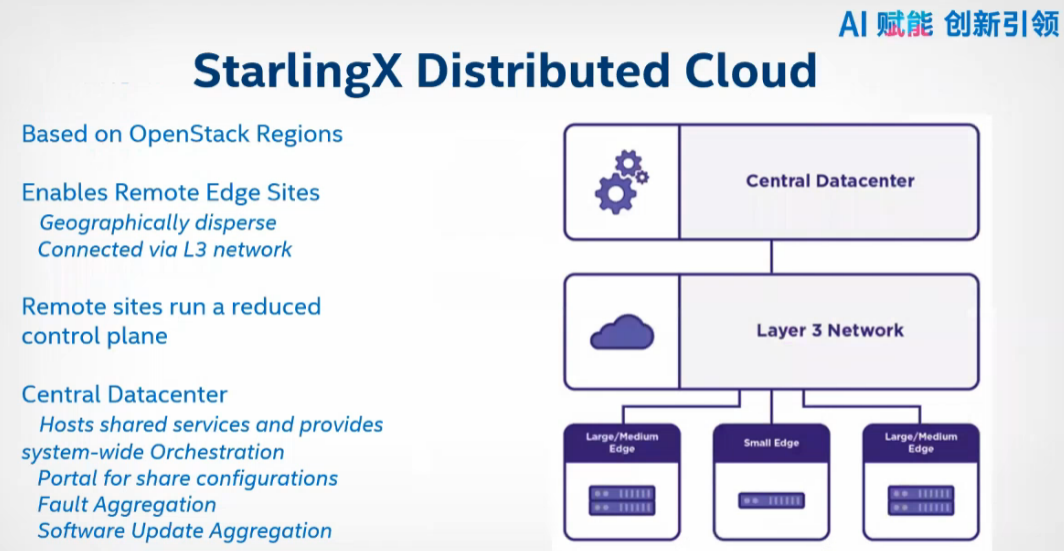 AI 赋能 创新引领

StarlingX Distributed Cloud

Based on OpenStack Regions

Enables Remote Edge Sites
Geographically disperse
Connected via L3 network

Remote sites run a reduced control plane

Central Datacenter
Hosts shared services and provides system-wide Orchestration
Portal for share configurations
Fault Aggregation
Software Update Aggregation

Central Datacenter

Layer 3 Network

Large/Medium Edge

Small Edge

Large/Medium Edge